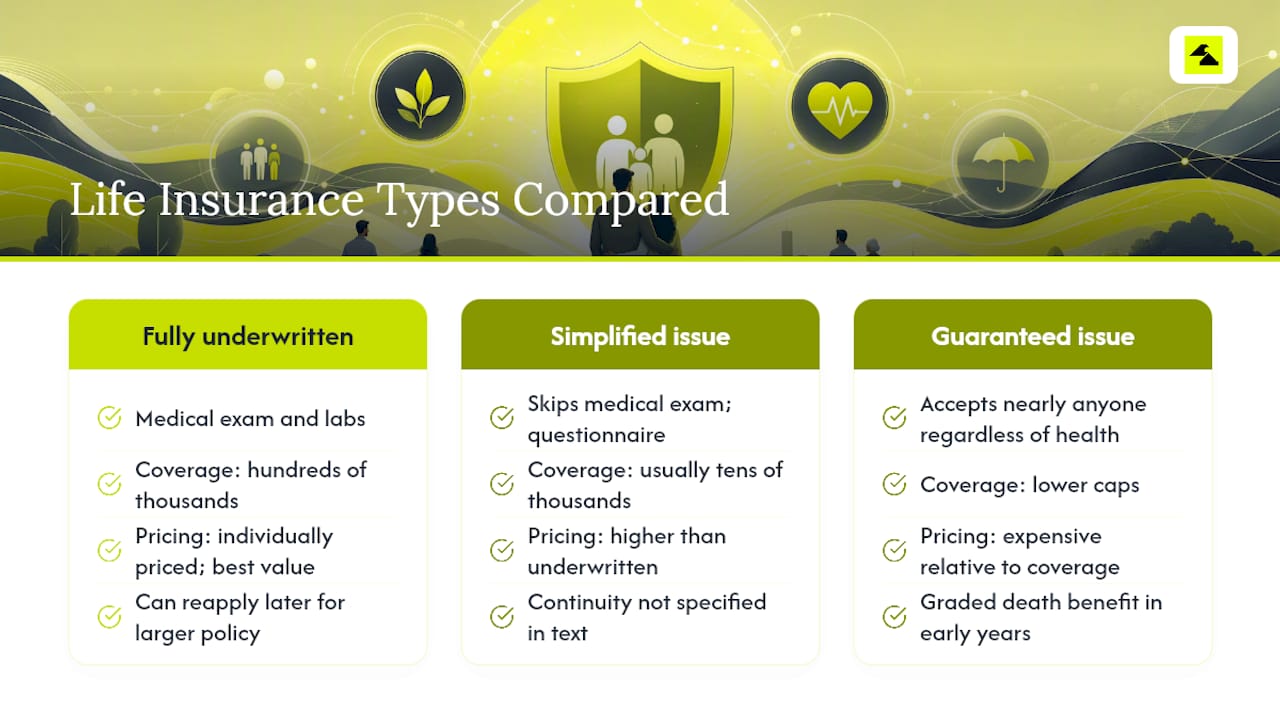 Life Insurance Types Compared

Fully underwritten

Medical exam and labs

Coverage: hundreds of thousands

Pricing: individually priced; best value

Can reapply later for larger policy

Simplified issue

Skips medical exam; questionnaire

Coverage: usually tens of thousands

Pricing: higher than underwritten

Continuity not specified in text

Guaranteed issue

Accepts nearly anyone regardless of health

Coverage: lower caps

Pricing: expensive relative to coverage

Graded death benefit in early years